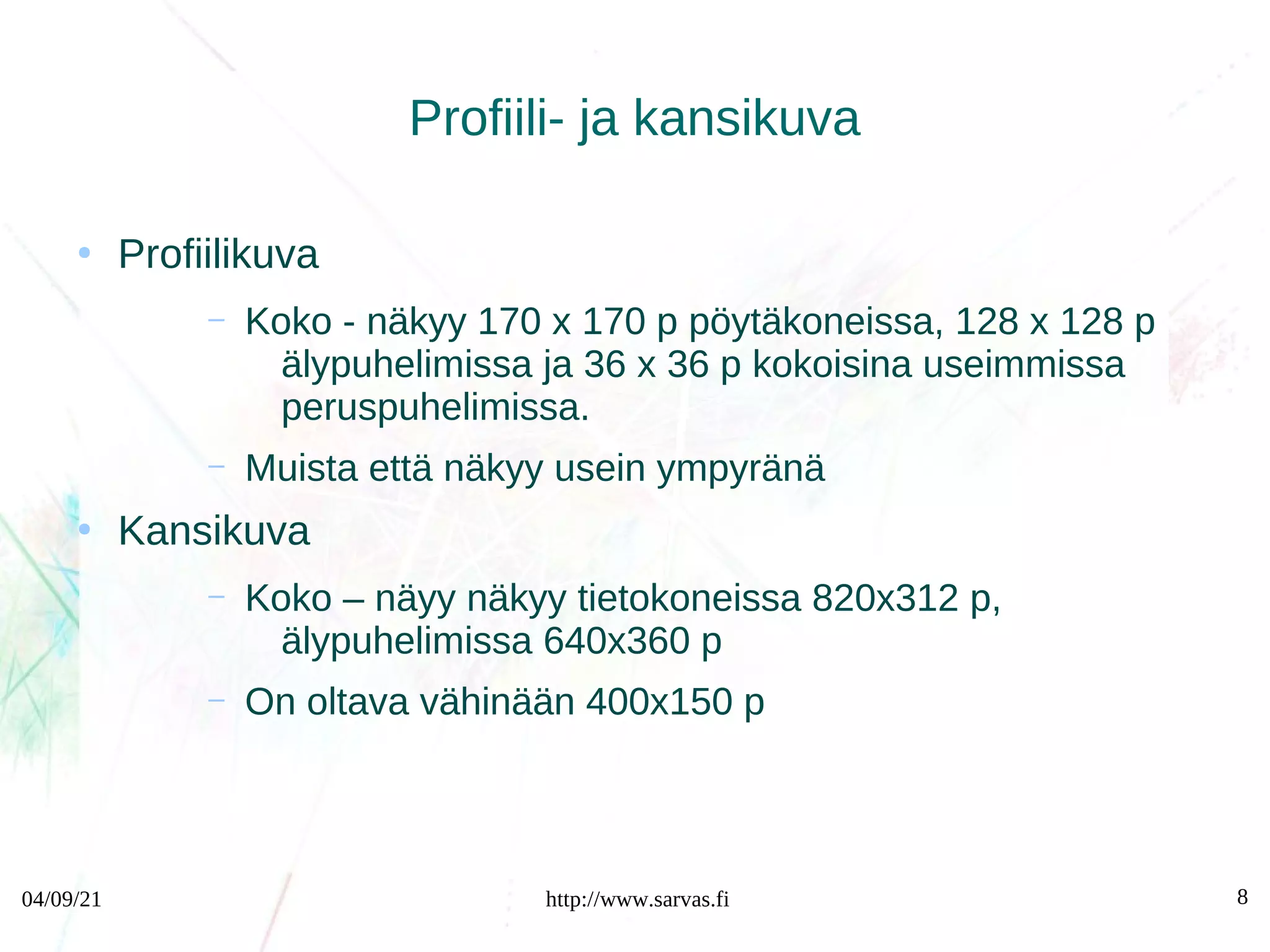 Profiili- ja kansikuva

• Profiilikuva

– Koko - näkyy 170 x 170 p pöytäkoneissa, 128 x 128 p älypuhelimissa ja 36 x 36 p kokoisina useimmissa peruspuhelimissa.

– Muista että näkyy usein ympyränä

• Kansikuva

– Koko – näyy näkyy tietokoneissa 820x312 p, älypuhelimissa 640x360 p

– On oltava vähinään 400x150 p

04/09/21

http://www.sarvas.fi

8